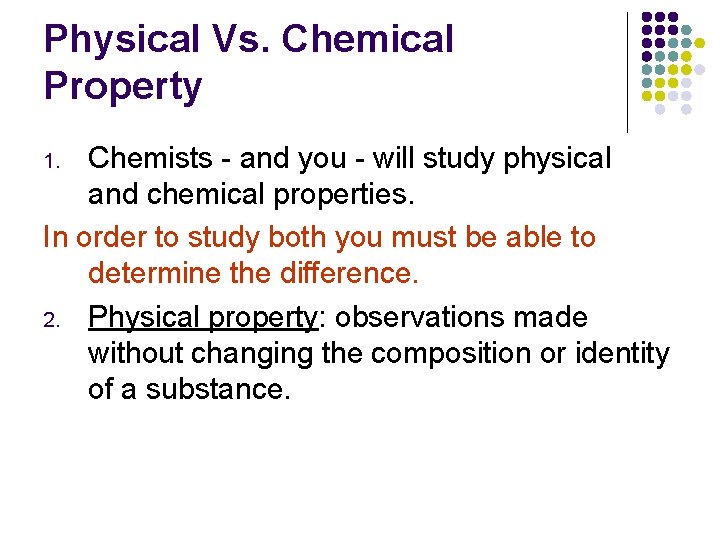 Physical Vs. Chemical Property

1. Chemists - and you - will study physical and chemical properties.

In order to study both you must be able to determine the difference.

2. Physical property: observations made without changing the composition or identity of a substance.